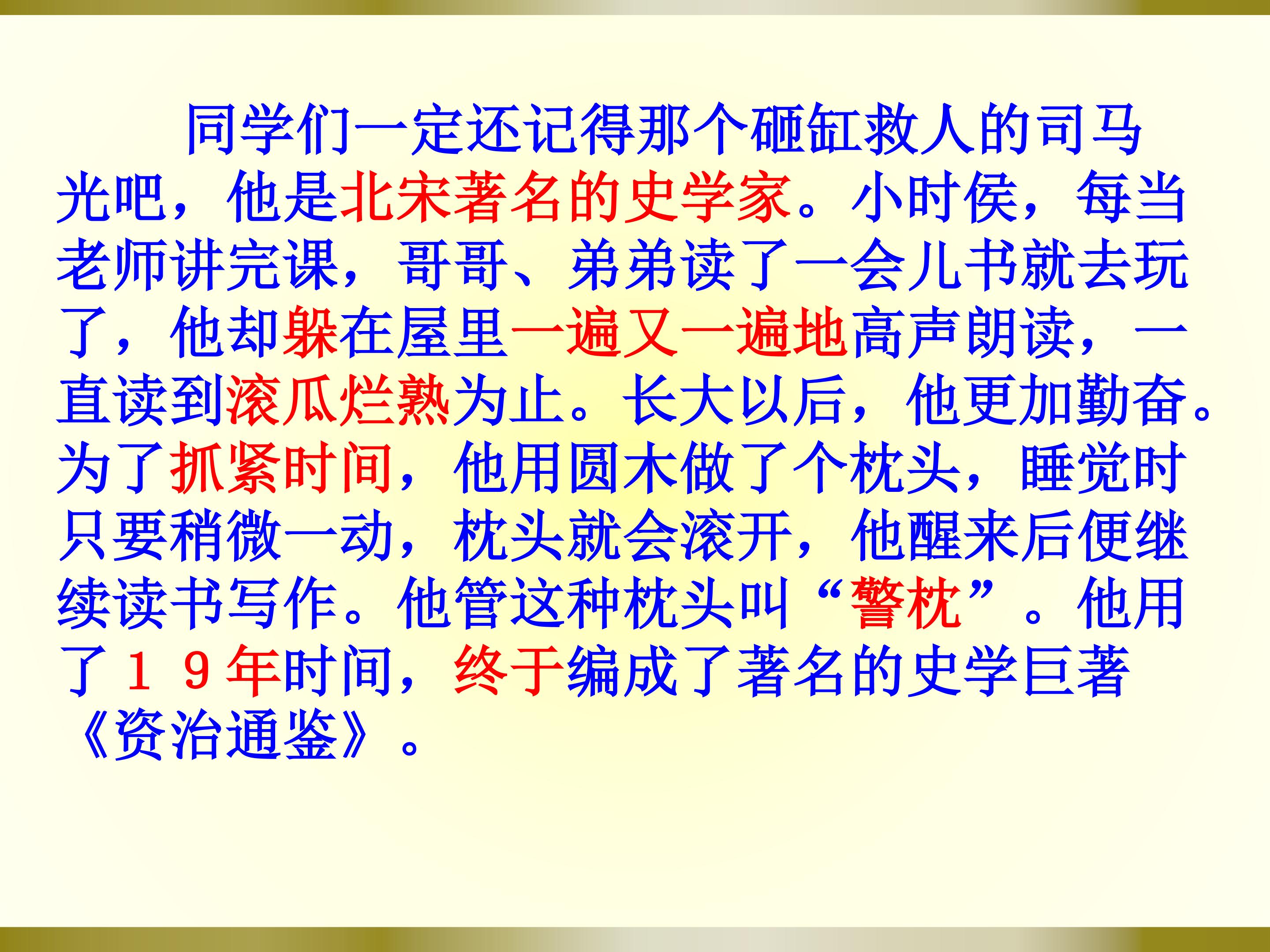 同学们一定还记得那个砸缸救人的司马光吧，他是北宋著名的史学家。小时侯，每当老师讲完课，哥哥、弟弟读了一会儿书就去玩了，他却躲在屋里一遍又一遍地高声朗读，一直读到滚瓜烂熟为止。长大以后，他更加勤奋。为了抓紧时间，他用圆木做了个枕头，睡觉时只要稍微一动，枕头就会滚开，他醒来后便继续读书写作。他管这种枕头叫“警枕”。他用了１９年时间，终于编成了著名的史学巨著《资治通鉴》。